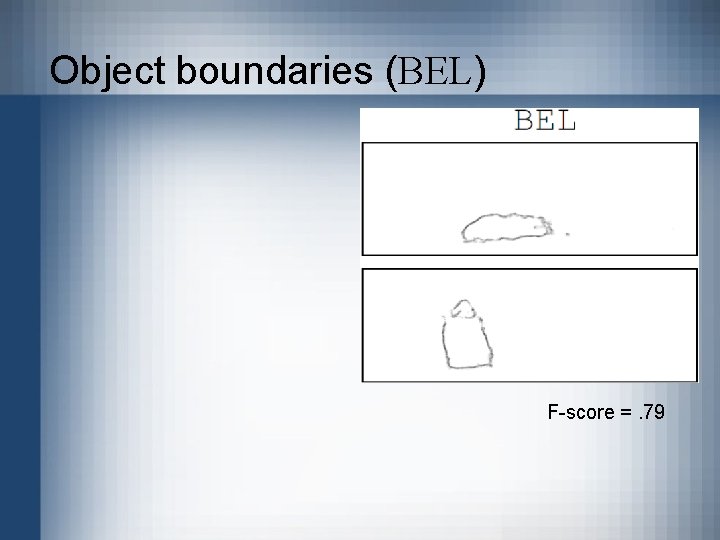 Object boundaries (BEL)

BEL

F-score = .79